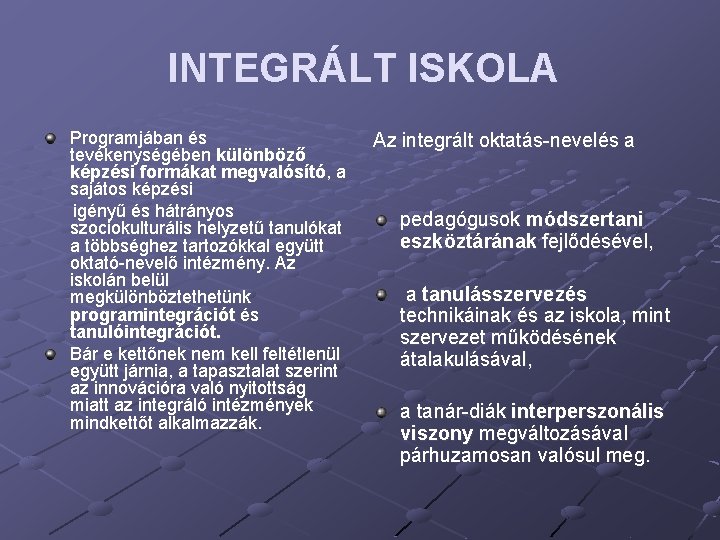 INTEGRÁLT ISKOLA

Programjában és tevékenységében különböző képzési formákat megvalósító, a sajátos képzési

igényű és hátrányos szociokulturális helyzetű tanulókat a többséghez tartozókkal együtt oktató-nevelő intézmény. Az iskolán belül megkülönböztethetünk programintegrációt és tanulóintegrációt.

Bár e kettőnek nem kell feltétlenül együtt járnia, a tapasztalat szerint az innovációra való nyitottság miatt az integráló intézmények mindkettőt alkalmazzák.

Az integrált oktatás-nevelés a

pedagógusok módszertani eszköztárának fejlődésével,

a tanulásszervezés technikáinak és az iskola, mint szervezet működésének átalakulásával,

a tanár-diák interperszonális viszony megváltozásával párhuzamosan valósul meg.